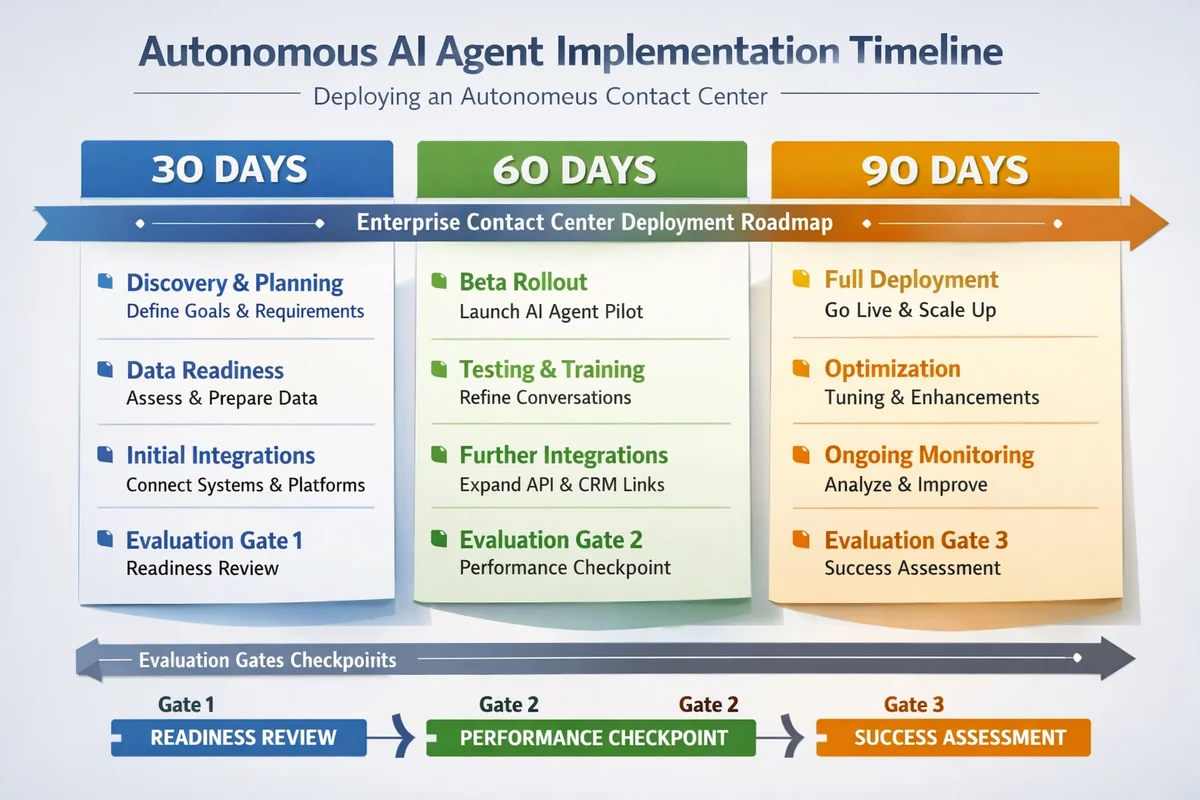 Autonomous AI Agent Implementation Timeline

Deploying an Autonomeus Contact Center

30 DAYS

60 DAYS

90 DAYS

Enterprise Contact Center Deployment Roadmap

Discovery & Planning
Define Goals & Requirements

Data Readiness
Assess & Prepare Data

Initial Integrations
Connect Systems & Platforms

Evaluation Gate 1
Readiness Review

Beta Rollout
Launch AI Agent Pilot

Testing & Training
Refine Conversations

Further Integrations
Expand API & CRM Links

Evaluation Gate 2
Performance Checkpoint

Full Deployment
Go Live & Scale Up

Optimization
Tuning & Enhancements

Ongoing Monitoring
Analyze & Improve

Evaluation Gate 3
Success Assessment

Evaluation Gates Checkpoirits

Gate 1
READINESS REVIEW

Gate 2
Gate 2
PERFORMANCE CHECKPOINT

Gate 3
SUCCESS ASSESSMENT